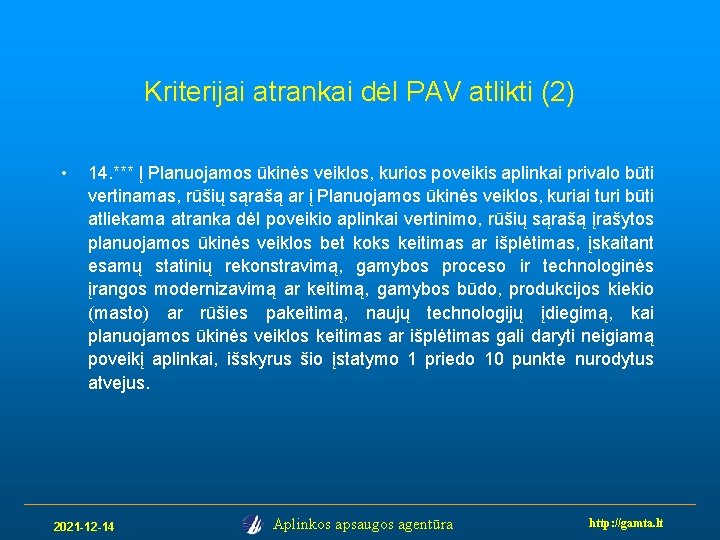 Kriterijai atrankai dėl PAV atlikti (2)

• 14.*** Į Planuojamos ūkinės veiklos, kurios poveikis aplinkai privalo būti vertinamas, rūšių sąrašą ar į Planuojamos ūkinės veiklos, kuriai turi būti atliekama atranka dėl poveikio aplinkai vertinimo, rūšių sąrašą įrašytos planuojamos ūkinės veiklos bet koks keitimas ar išplėtimas, įskaitant esamų statinių rekonstravimą, gamybos proceso ir technologinės įrangos modernizavimą ar keitimą, gamybos būdo, produkcijos kiekio (masto) ar rūšies pakeitimą, naujų technologijų įdiegimą, kai planuojamos ūkinės veiklos keitimas ar išplėtimas gali daryti neigiamą poveikį aplinkai, išskyrus šio įstatymo 1 priedo 10 punkte nurodytus atvejus.

2021-12-14

Aplinkos apsaugos agentūra

http://gamta.lt